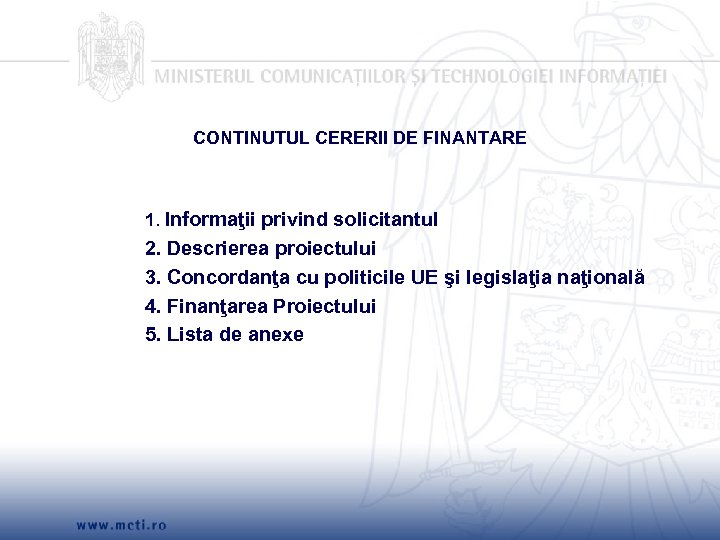 MINISTERUL COMUNICAȚIILOR ȘI TECHNOLOGIEI INFORMAȚIEI

CONTINUTUL CERERII DE FINANTARE

1. Informaţii privind solicitantul
2. Descrierea proiectului
3. Concordanţa cu politicile UE şi legislaţia naţională
4. Finanţarea Proiectului
5. Lista de anexe

www.mcti.ro